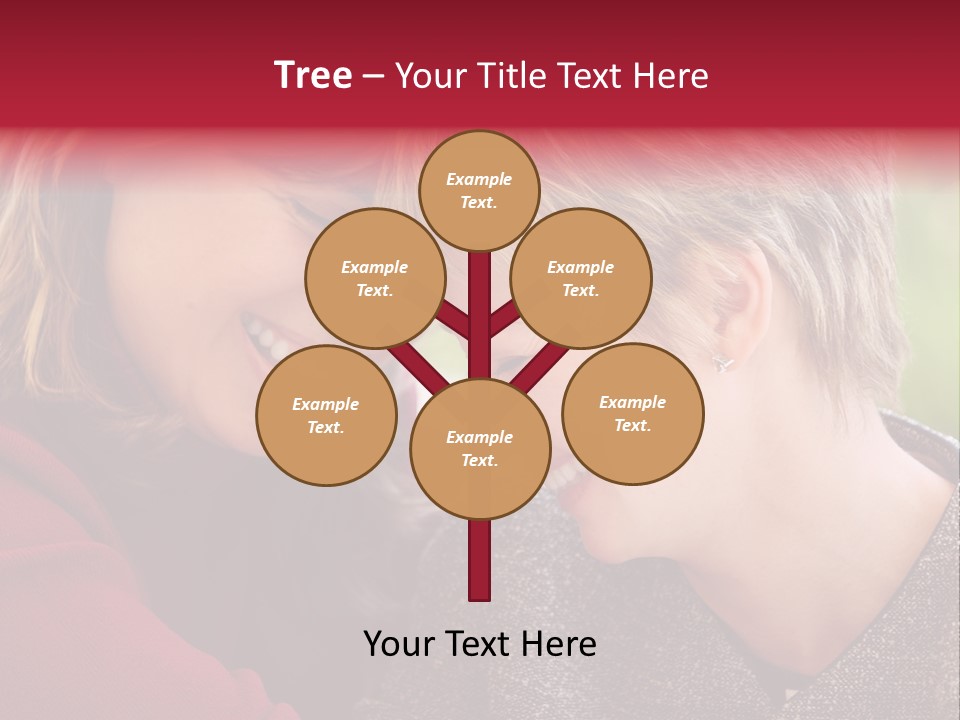 Tree – Your Title Text Here

Example Text.

Example Text.

Example Text.

Example Text.

Example Text.

Example Text.

Your Text Here